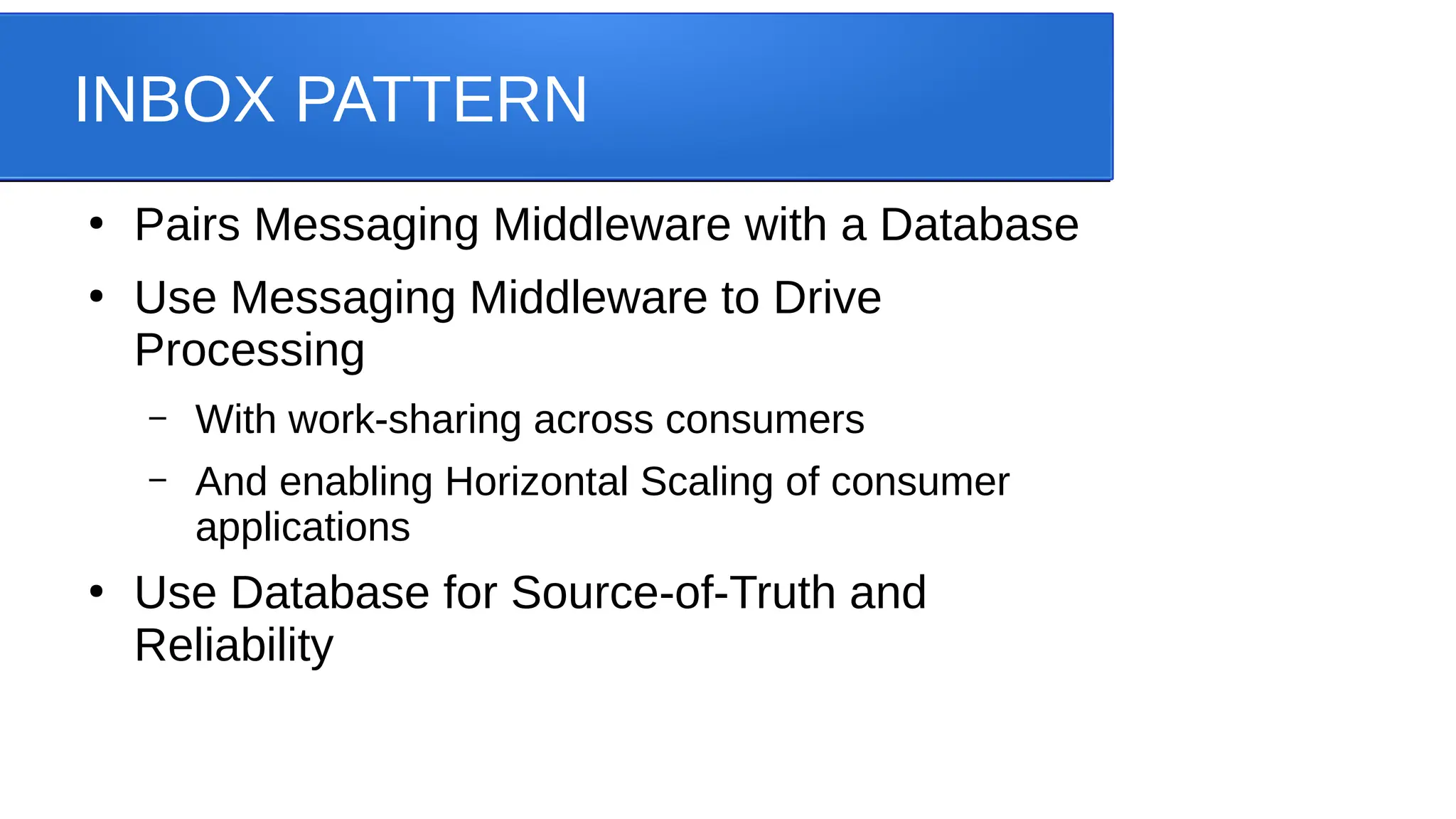 INBOX PATTERN

• Pairs Messaging Middleware with a Database

• Use Messaging Middleware to Drive Processing

– With work-sharing across consumers

– And enabling Horizontal Scaling of consumer applications

• Use Database for Source-of-Truth and Reliability